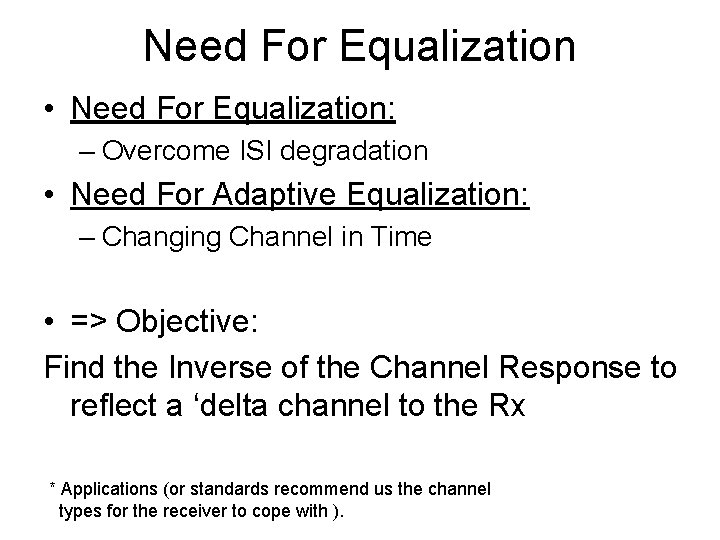 Need For Equalization

• Need For Equalization:
– Overcome ISI degradation

• Need For Adaptive Equalization:
– Changing Channel in Time

• => Objective:
Find the Inverse of the Channel Response to reflect a ‘delta channel to the Rx

* Applications (or standards recommend us the channel types for the receiver to cope with ).